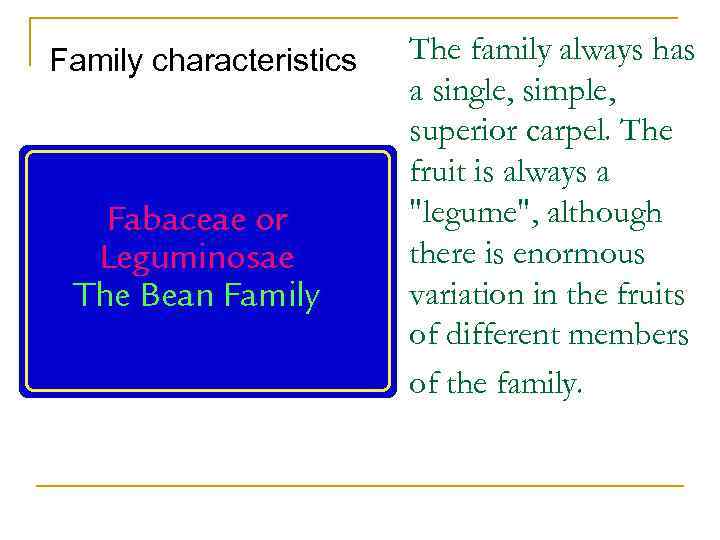 Family characteristics

Fabaceae or
Leguminosae
The Bean Family

The family always has a single, simple, superior carpel. The fruit is always a "legume", although there is enormous variation in the fruits of different members of the family.